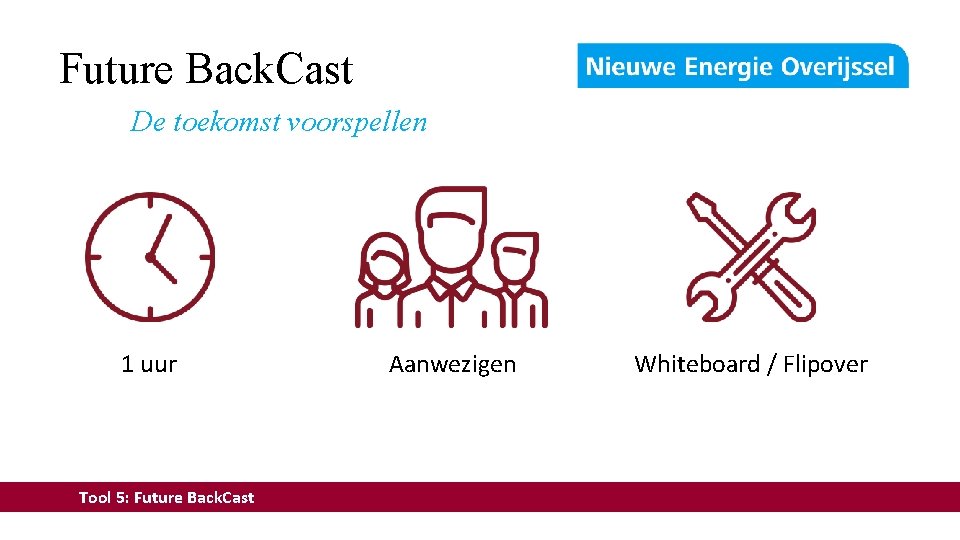 Future BackCast

Nieuwe Energie Overijssel

De toekomst voorspellen

1 uur

Aanwezigen

Whiteboard / Flipover

Tool 5: Future BackCast